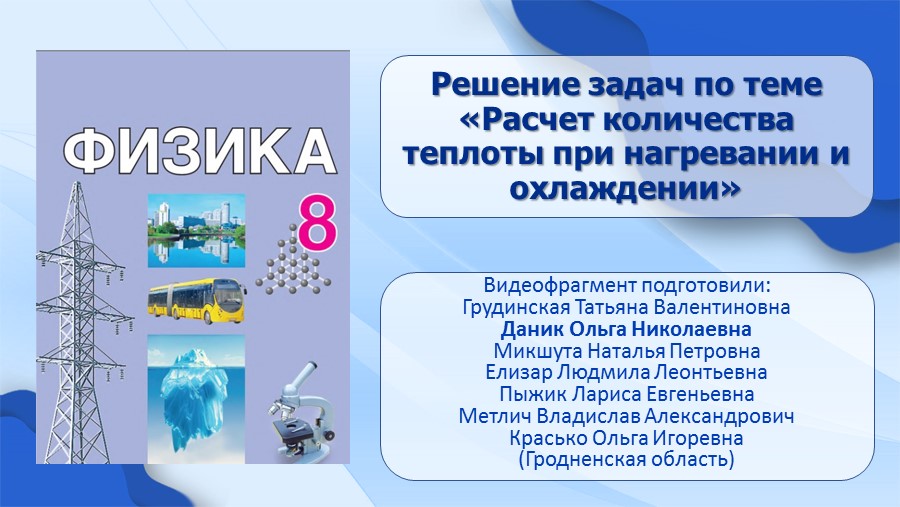 ФИЗИКА

8

Решение задач по теме «Расчет количества теплоты при нагревании и охлаждении»

Видеофрагмент подготовили:
Грудинская Татьяна Валентиновна
Даник Ольга Николаевна
Микшута Наталья Петровна
Елизар Людмила Леонтьевна
Пыжик Лариса Евгеньевна
Метлич Владислав Александрович
Красько Ольга Игоревна
(Гродненская область)